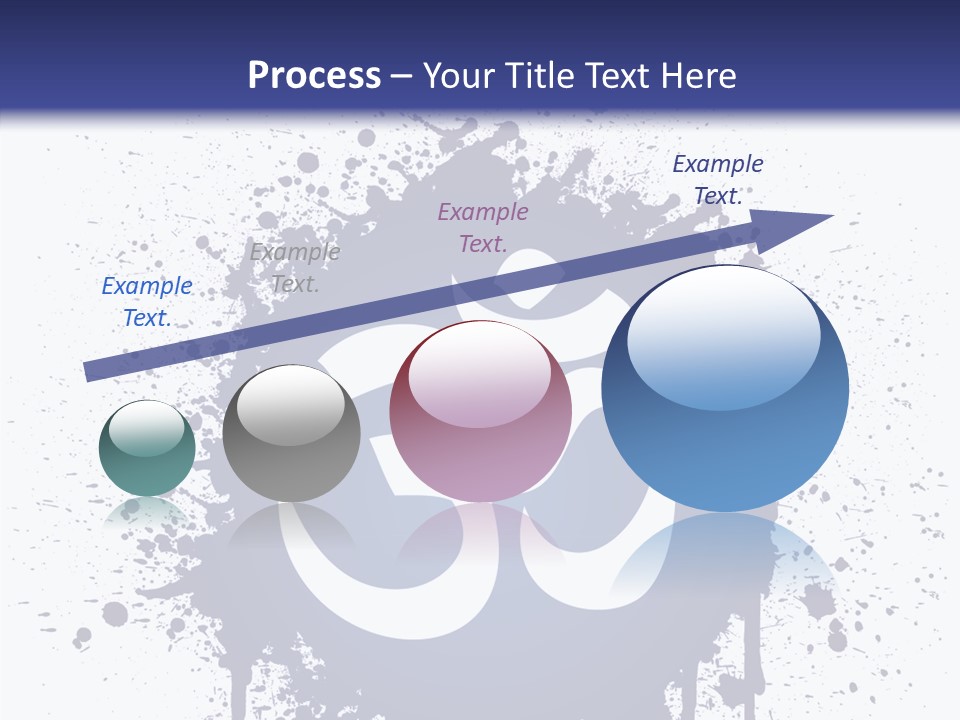 Process – Your Title Text Here

Example Text.

Example Text.

Example Text.

Example Text.